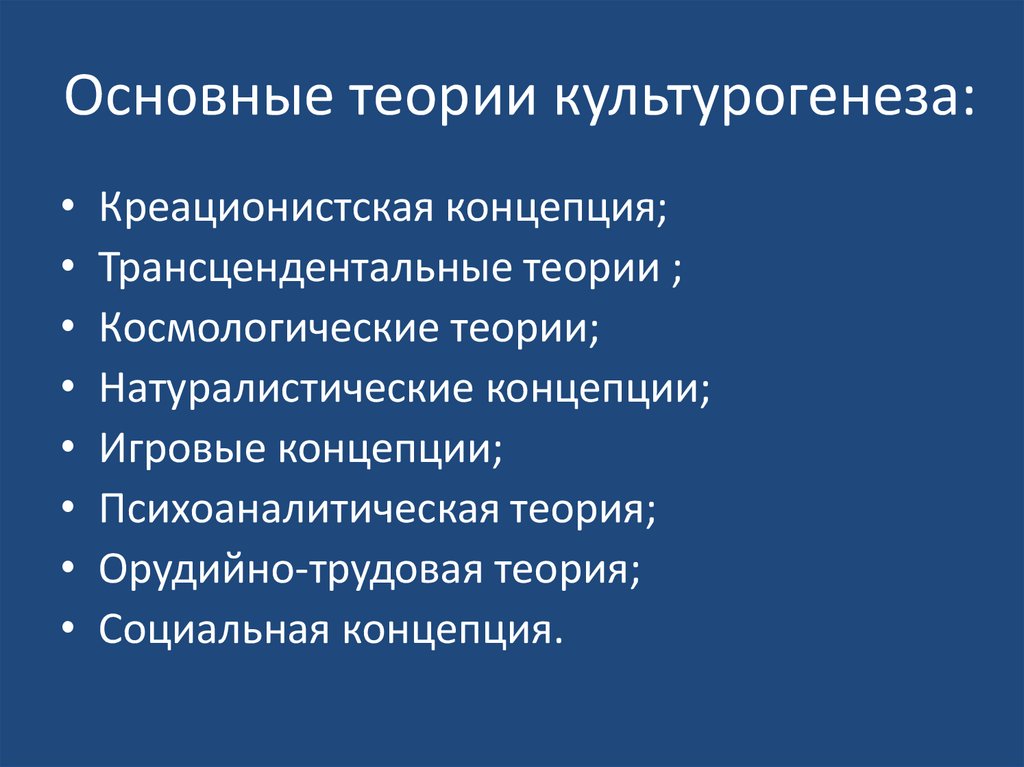 Основные теории культурогенеза:

• Креационистская концепция;
• Трансцендентальные теории ;
• Космологические теории;
• Натуралистические концепции;
• Игровые концепции;
• Психоаналитическая теория;
• Орудийно-трудовая теория;
• Социальная концепция.